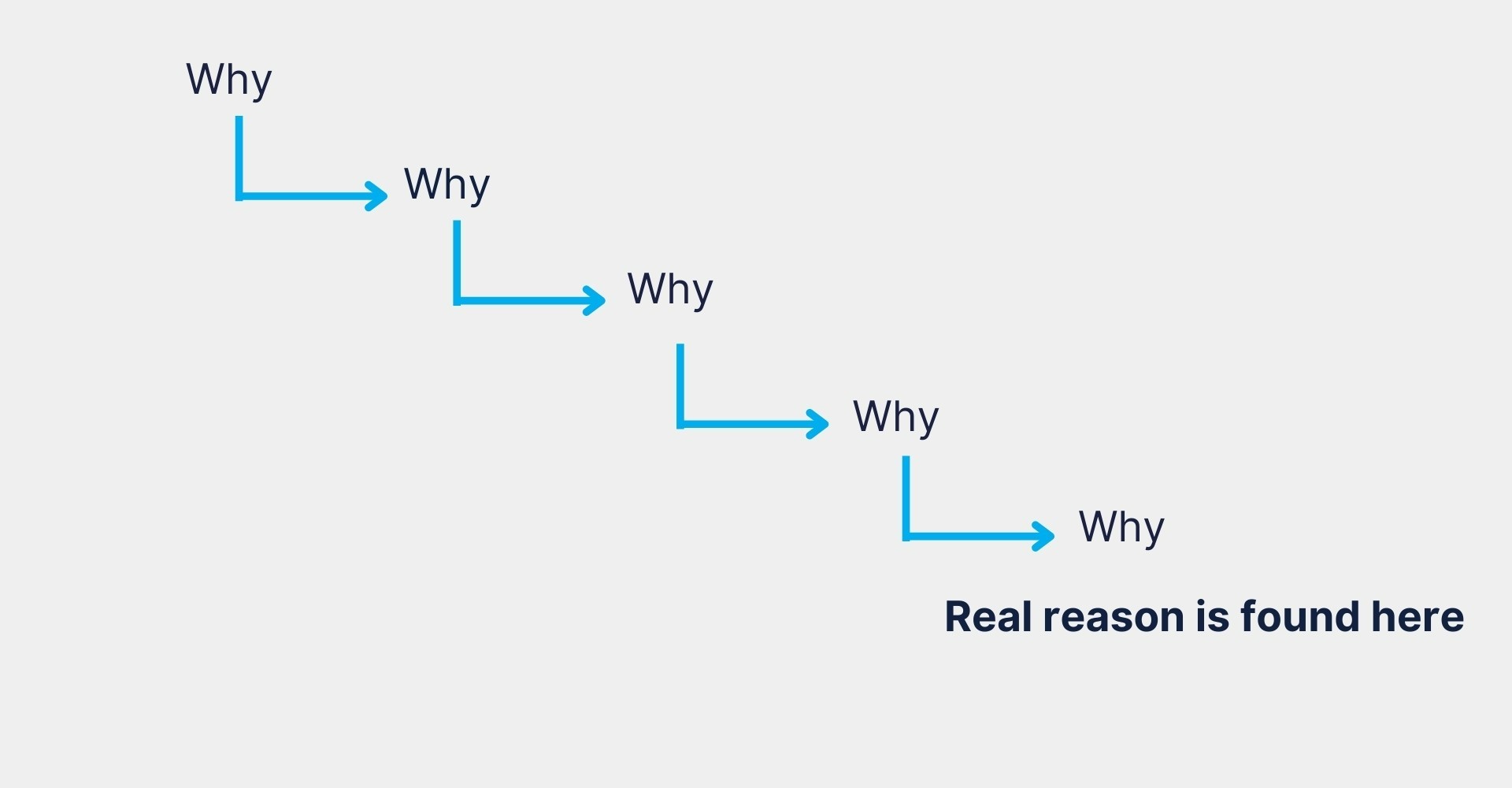 Why

Why

Why

Why

Why

Real reason is found here